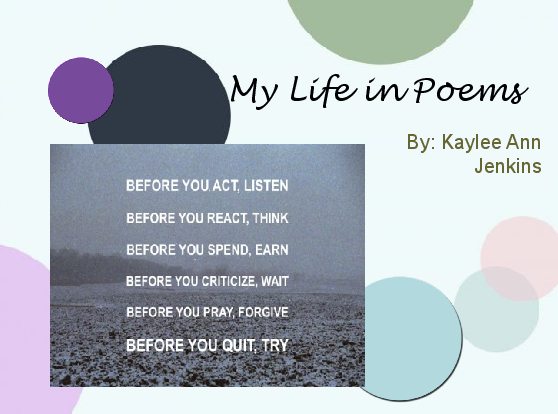 My Life in Poems

By: Kaylee Ann Jenkins

BEFORE YOU ACT, LISTEN
BEFORE YOU REACT, THINK
BEFORE YOU SPEND, EARN
BEFORE YOU CRITICIZE, WAIT
BEFORE YOU PRAY, FORGIVE
BEFORE YOU QUIT, TRY